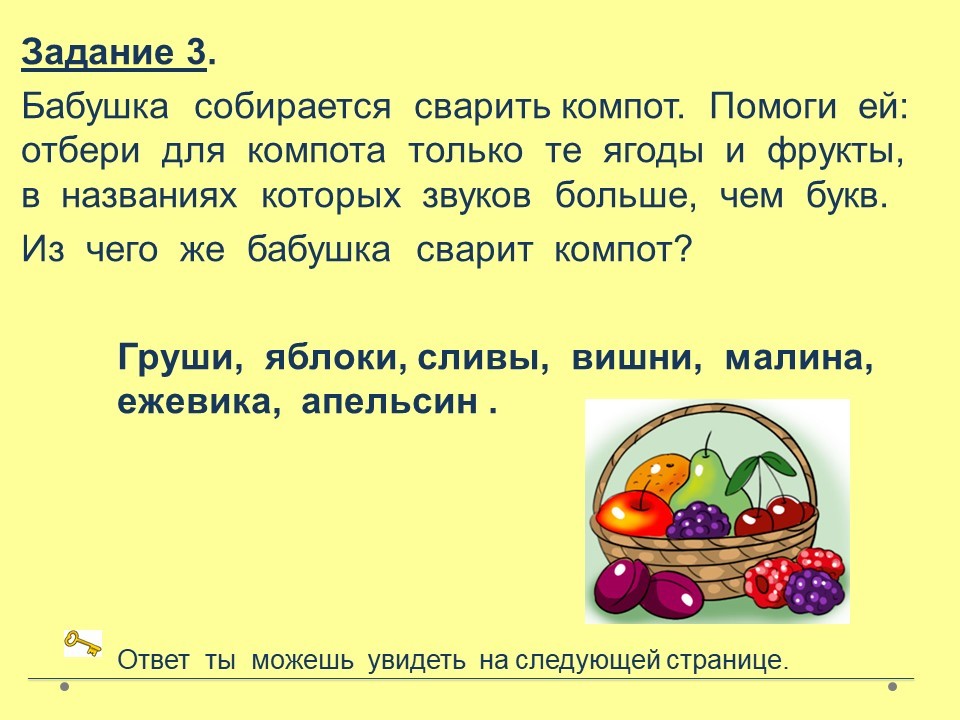 Задание 3.

Бабушка собирается сварить компот. Помоги ей: отбери для компота только те ягоды и фрукты, в названиях которых звуков больше, чем букв.

Из чего же бабушка сварит компот?

Груши, яблоки, сливы, вишни, малина, ежевика, апельсин .

Ответ ты можешь увидеть на следующей странице.